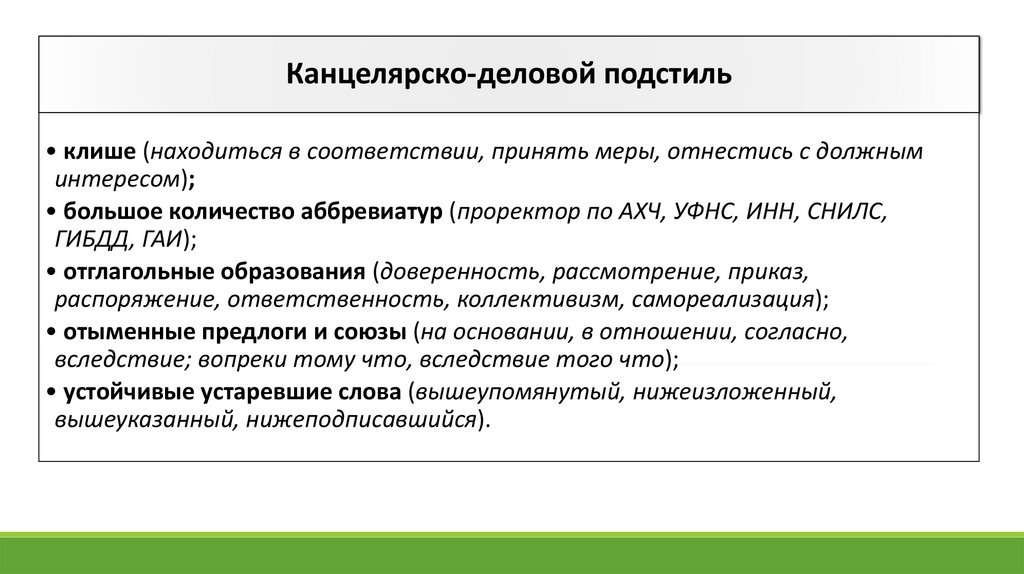 Канцелярско-деловой подстиль

• клише (находиться в соответствии, принять меры, отнестись с должным интересом);
• большое количество аббревиатур (проректор по АХЧ, УФНС, ИНН, СНИЛС, ГИБДД, ГАИ);
• отглагольные образования (доверенность, рассмотрение, приказ, распоряжение, ответственность, коллективизм, самореализация);
• отыменные предлоги и союзы (на основании, в отношении, согласно, вследствие; вопреки тому что, вследствие того что);
• устойчивые устаревшие слова (вышеупомянутый, нижеизложенный, вышеуказанный, нижеподписавшийся).